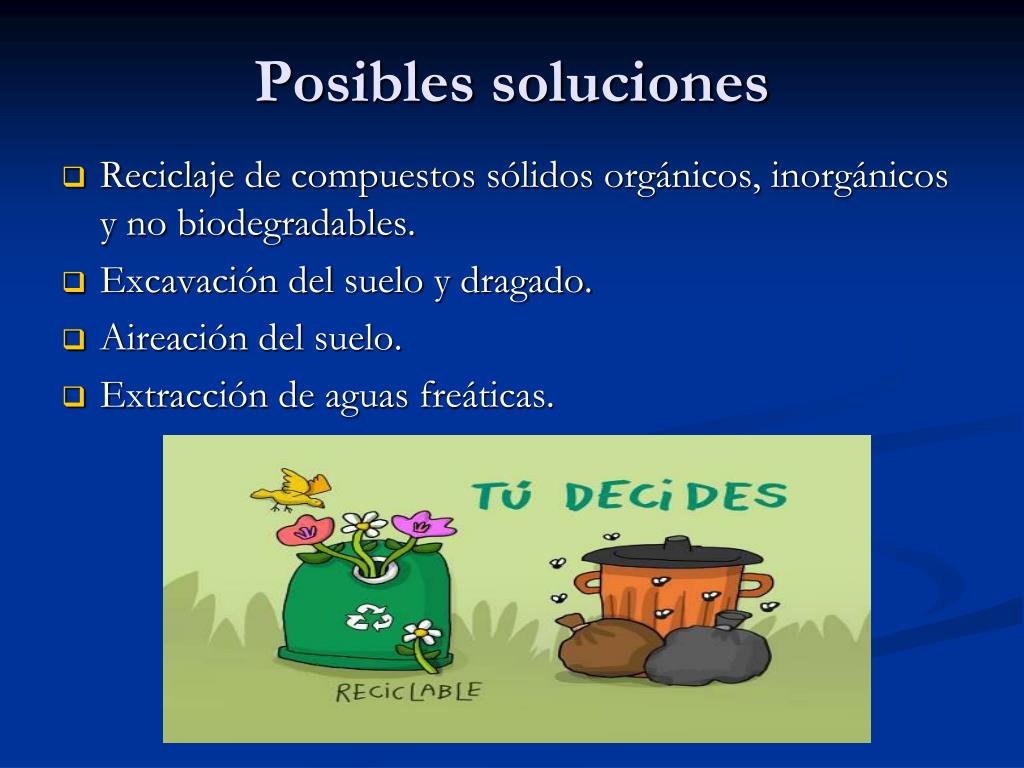 Posibles soluciones

Reciclaje de compuestos sólidos orgánicos, inorgánicos y no biodegradables.

Excavación del suelo y dragado.

Aireación del suelo.

Extracción de aguas freáticas.

TÚ DECIDES

RECICLABLE